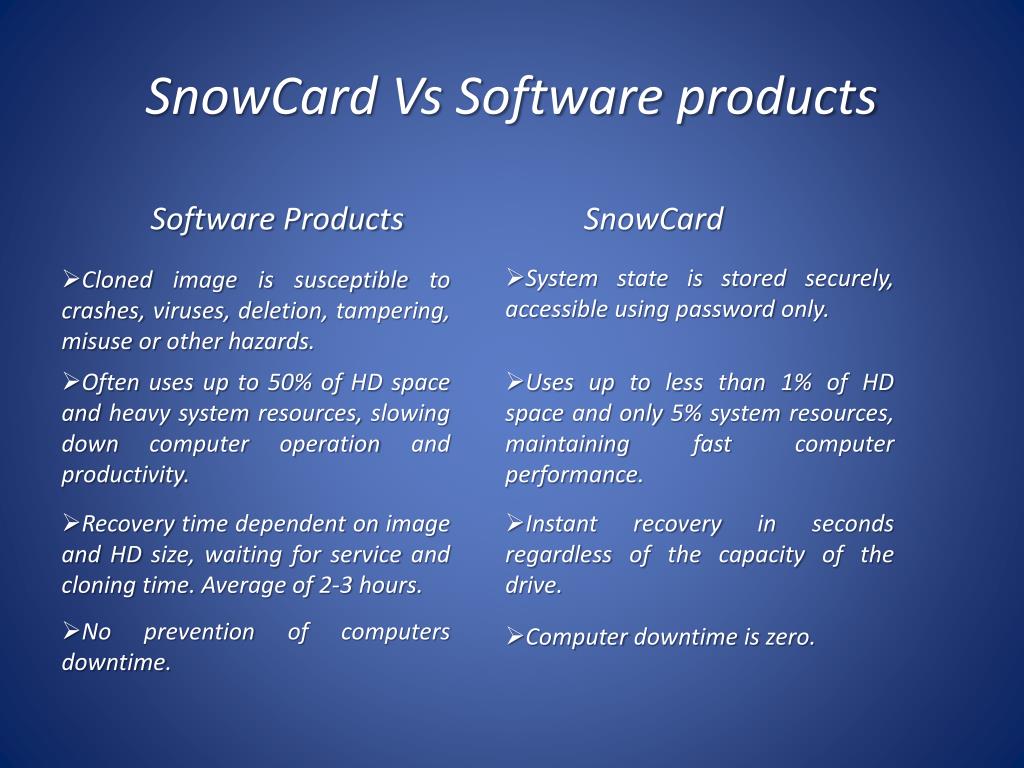 SnowCard Vs Software products

Software Products

➢Cloned image is susceptible to crashes, viruses, deletion, tampering, misuse or other hazards.

➢Often uses up to 50% of HD space and heavy system resources, slowing down computer operation and productivity.

➢Recovery time dependent on image and HD size, waiting for service and cloning time. Average of 2-3 hours.

➢No prevention of computers downtime.

SnowCard

➢System state is stored securely, accessible using password only.

➢Uses up to less than 1% of HD space and only 5% system resources, maintaining fast computer performance.

➢Instant recovery in seconds regardless of the capacity of the drive.

➢Computer downtime is zero.